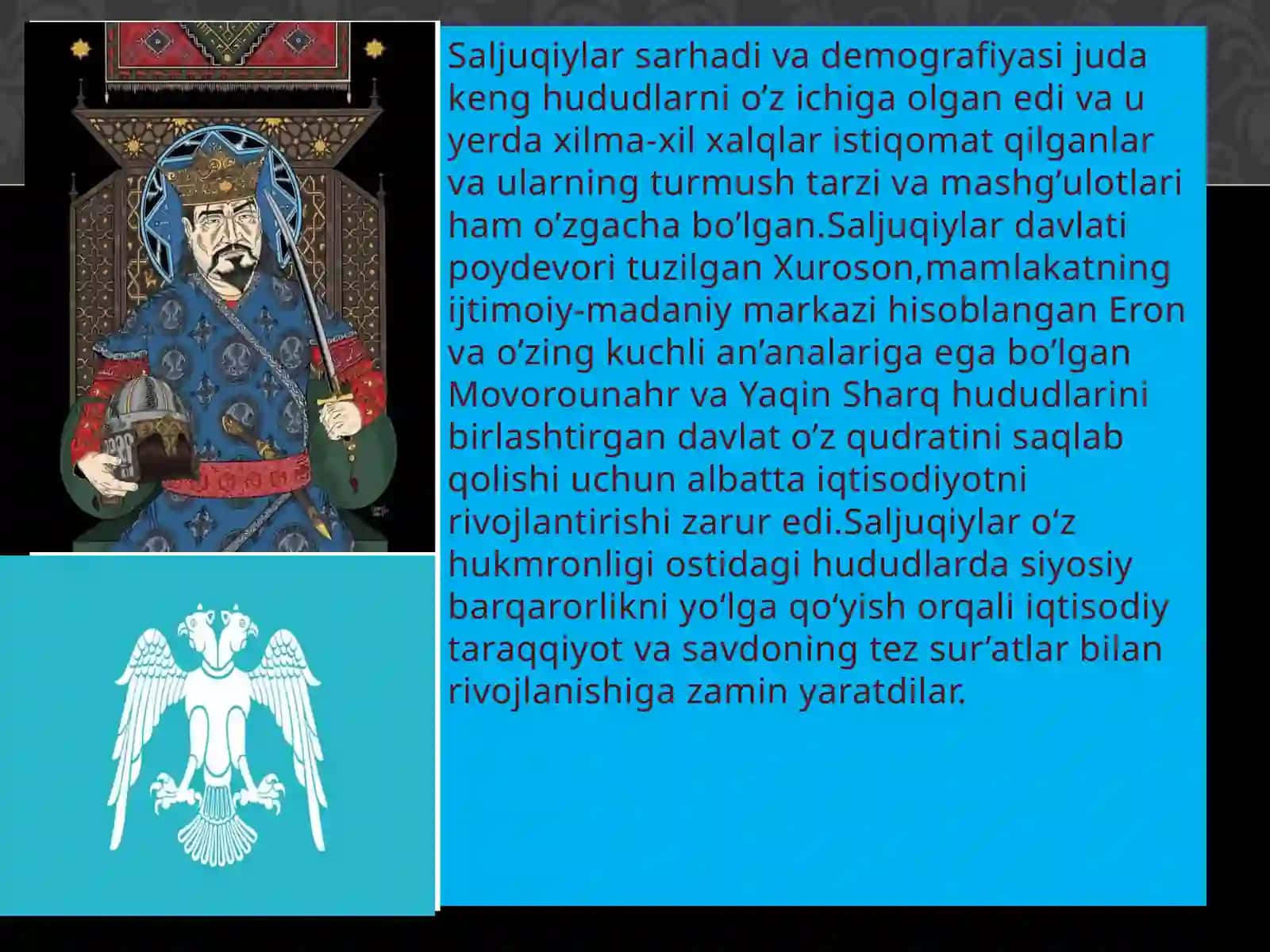 Saljuqiylar sarhadi va demografiyasi juda keng hududlarni o’z ichiga olgan edi va u yerda xilma-xil xalqlar istiqomat qilganlar va ularning turmush tarzi va mashg’ulotlari ham o’zgacha bo’lgan.Saljuqiylar davlati poydevori tuzilgan Xuroson,mamlakatning ijtimoiy-madaniy markazi hisoblangan Eron va o’zing kuchli an’analariga ega bo’lgan Movorounahr va Yaqin Sharq hududlarini birlashtirgan davlat o’z qudratini saqlab qolishi uchun albatta iqtisodiyotni rivojlantirishi zarur edi.Saljuqiylar o‘z hukmronligi ostidagi hududlarda siyosiy barqarorlikni yo‘lga qo‘yish orqali iqtisodiy taraqqiyot va savdoning tez sur’atlar bilan rivojlanishiga zamin yaratdilar.